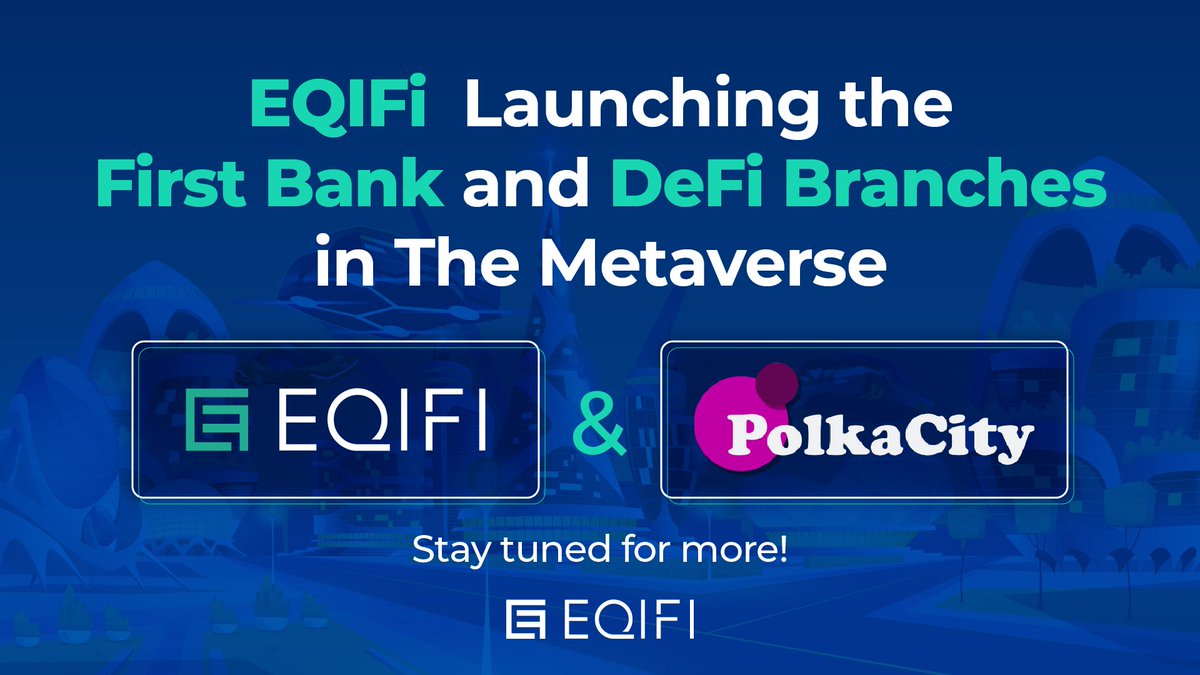 EQIFi Launching the First Bank and DeFi Branches in The Metaverse

EQIFI & PolkaCity

Stay tuned for more!

EQIFI